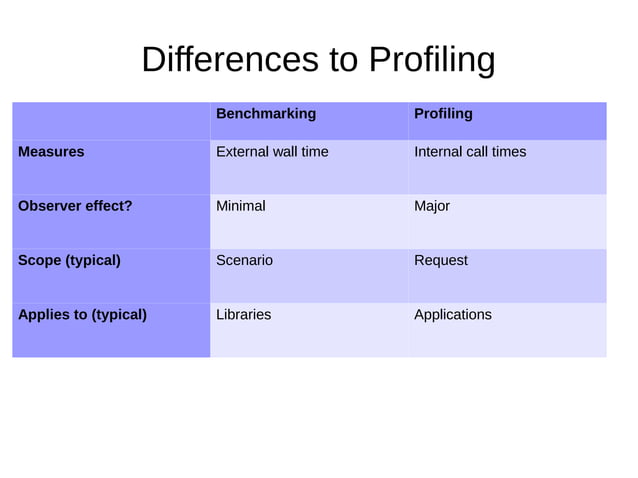 Differences to Profiling

| | Benchmarking | Profiling |
|---|---|---|
| Measures | External wall time | Internal call times |
| Observer effect? | Minimal | Major |
| Scope (typical) | Scenario | Request |
| Applies to (typical) | Libraries | Applications |